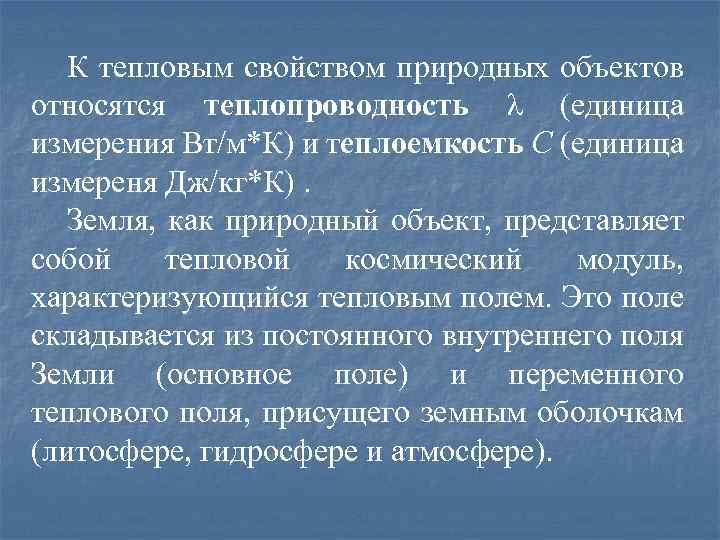 К тепловым свойством природных объектов относятся теплопроводность $\lambda$ (единица измерения Вт/м*К) и теплоемкость $C$ (единица измереня Дж/кг*К) .

Земля, как природный объект, представляет собой тепловой космический модуль, характеризующийся тепловым полем. Это поле складывается из постоянного внутреннего поля Земли (основное поле) и переменного теплового поля, присущего земным оболочкам (литосфере, гидросфере и атмосфере).